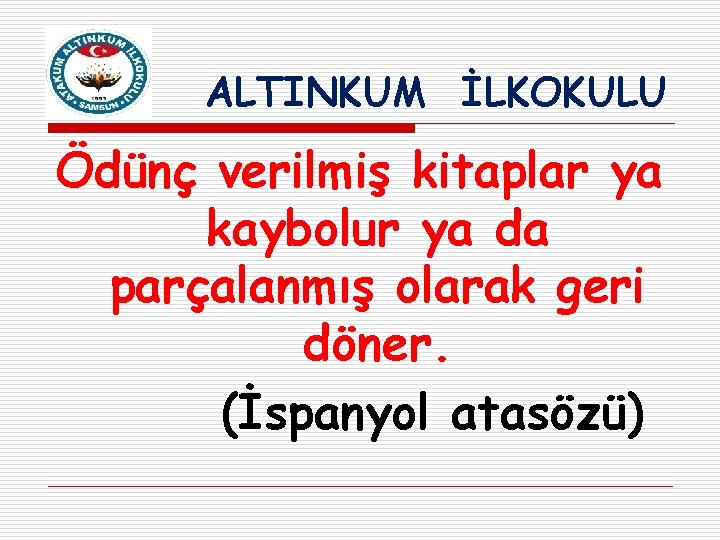 ATAKUM ALTINKUM İLKOKULU
1993
SAMSUN

ALTINKUM İLKOKULU

Ödünç verilmiş kitaplar ya kaybolur ya da parçalanmış olarak geri döner.

(İspanyol atasözü)